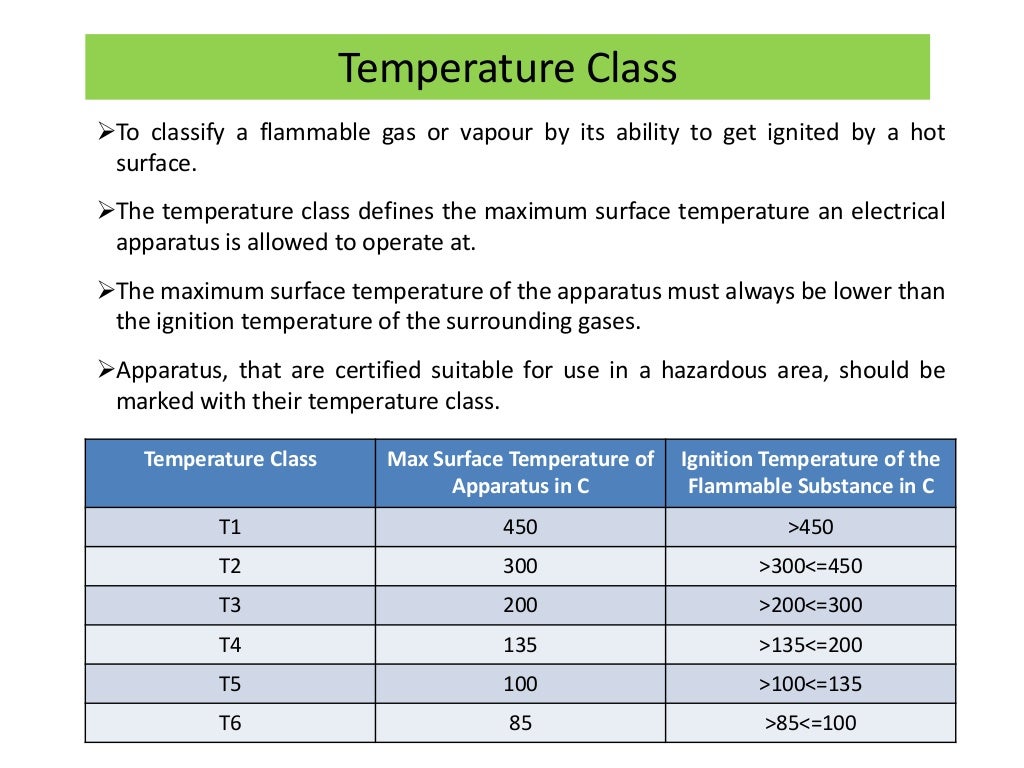 Temperature Class

➢To classify a flammable gas or vapour by its ability to get ignited by a hot surface.

➢The temperature class defines the maximum surface temperature an electrical apparatus is allowed to operate at.

➢The maximum surface temperature of the apparatus must always be lower than the ignition temperature of the surrounding gases.

➢Apparatus, that are certified suitable for use in a hazardous area, should be marked with their temperature class.

| Temperature Class | Max Surface Temperature of Apparatus in C | Ignition Temperature of the Flammable Substance in C |
|---|---|---|
| T1 | 450 | >450 |
| T2 | 300 | >300<=450 |
| T3 | 200 | >200<=300 |
| T4 | 135 | >135<=200 |
| T5 | 100 | >100<=135 |
| T6 | 85 | >85<=100 |